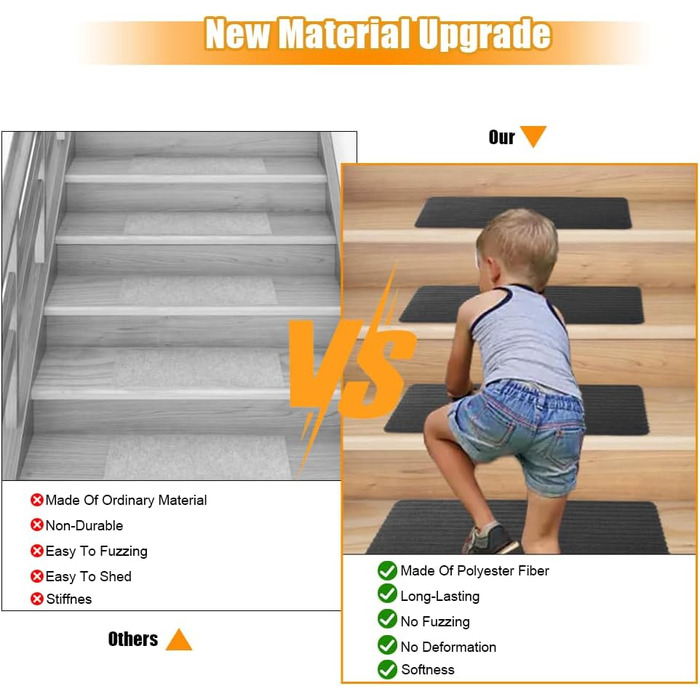 New Material Upgrade

Our

VS

Made Of Ordinary Material
Non-Durable
Easy To Fuzzing
Easy To Shed
Stiffnes

Others

Made Of Polyester Fiber
Long-Lasting
No Fuzzing
No Deformation
Softness